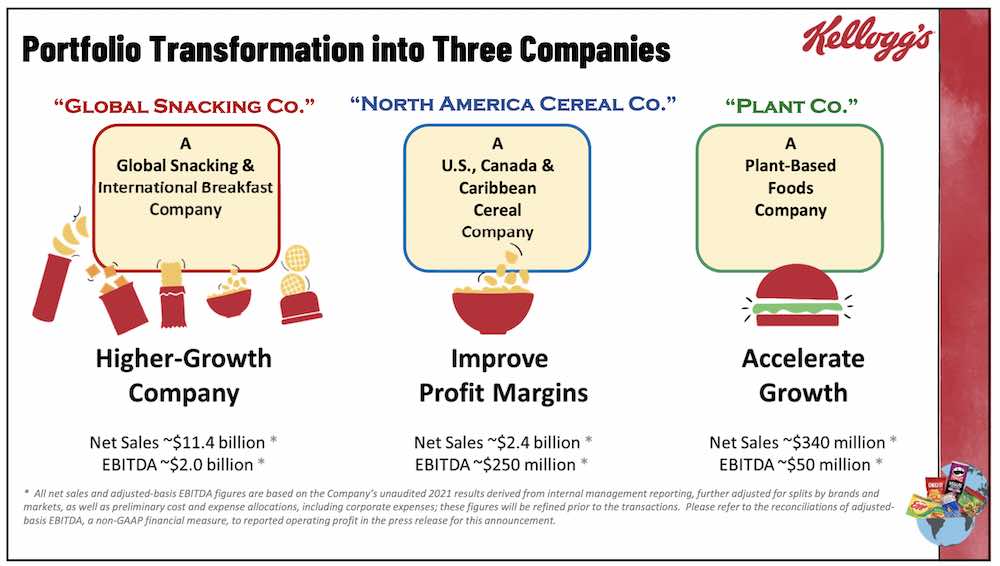 Portfolio Transformation into Three Companies

Kellogg's

"GLOBAL SNACKING CO."

A Global Snacking & International Breakfast Company

Higher-Growth Company

Net Sales ~$11.4 billion *
EBITDA ~$2.0 billion *

"NORTH AMERICA CEREAL CO."

A U.S., Canada & Caribbean Cereal Company

Improve Profit Margins

Net Sales ~$2.4 billion *
EBITDA ~$250 million *

"PLANT CO."

A Plant-Based Foods Company

Accelerate Growth

Net Sales ~$340 million *
EBITDA ~$50 million *

* All net sales and adjusted-basis EBITDA figures are based on the Company's unaudited 2021 results derived from internal management reporting, further adjusted for splits by brands and markets, as well as preliminary cost and expense allocations, including corporate expenses; these figures will be refined prior to the transactions. Please refer to the reconciliations of adjusted-basis EBITDA, a non-GAAP financial measure, to reported operating profit in the press release for this announcement.